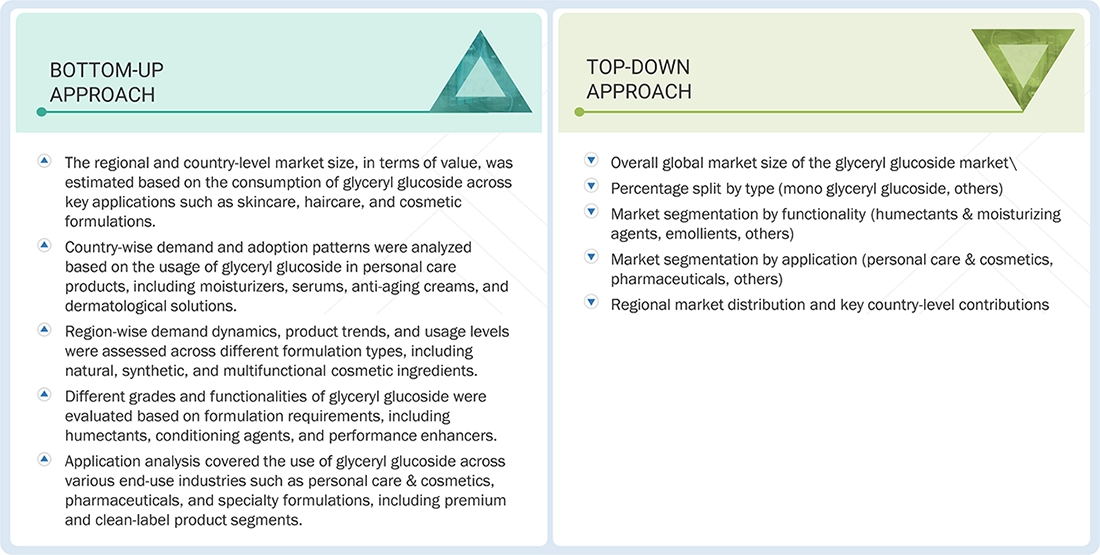 BOTTOM-UP APPROACH

The regional and country-level market size, in terms of value, was estimated based on the consumption of glyceryl glucoside across key applications such as skincare, haircare, and cosmetic formulations.

Country-wise demand and adoption patterns were analyzed based on the usage of glyceryl glucoside in personal care products, including moisturizers, serums, anti-aging creams, and dermatological solutions.

Region-wise demand dynamics, product trends, and usage levels were assessed across different formulation types, including natural, synthetic, and multifunctional cosmetic ingredients.

Different grades and functionalities of glyceryl glucoside were evaluated based on formulation requirements, including humectants, conditioning agents, and performance enhancers.

Application analysis covered the use of glyceryl glucoside across various end-use industries such as personal care & cosmetics, pharmaceuticals, and specialty formulations, including premium and clean-label product segments.

TOP-DOWN APPROACH

Overall global market size of the glyceryl glucoside market\

Percentage split by type (mono glyceryl glucoside, others)

Market segmentation by functionality (humectants & moisturizing agents, emollients, others)

Market segmentation by application (personal care & cosmetics, pharmaceuticals, others)

Regional market distribution and key country-level contributions